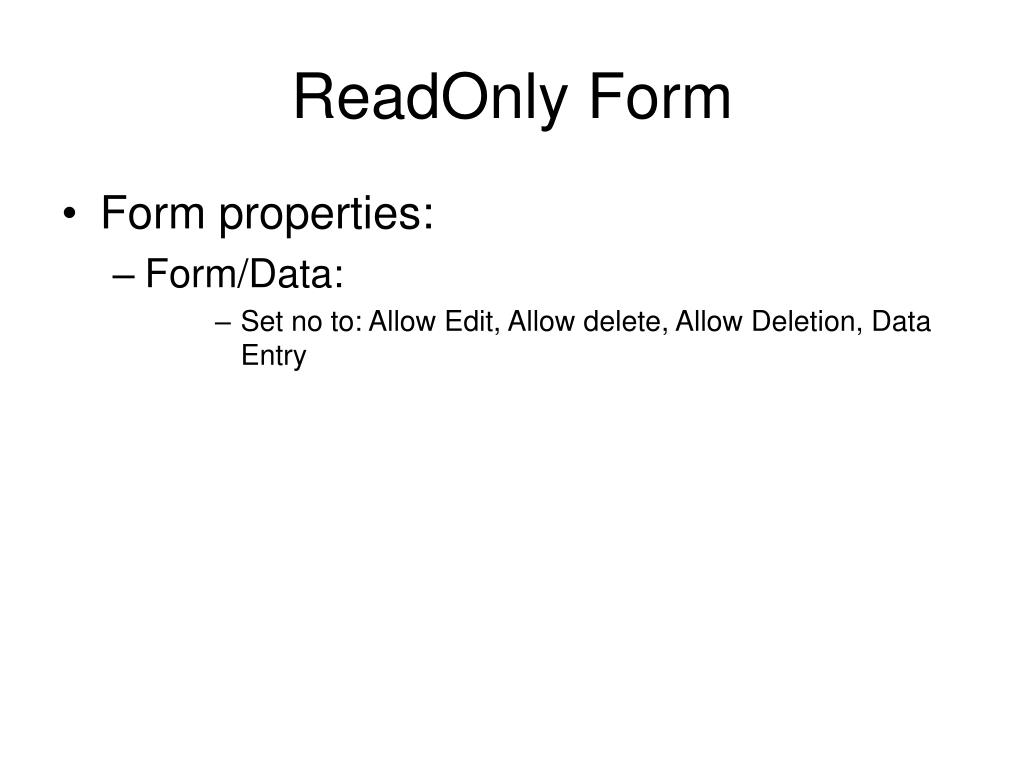 ReadOnly Form

• Form properties:
– Form/Data:
– Set no to: Allow Edit, Allow delete, Allow Deletion, Data Entry